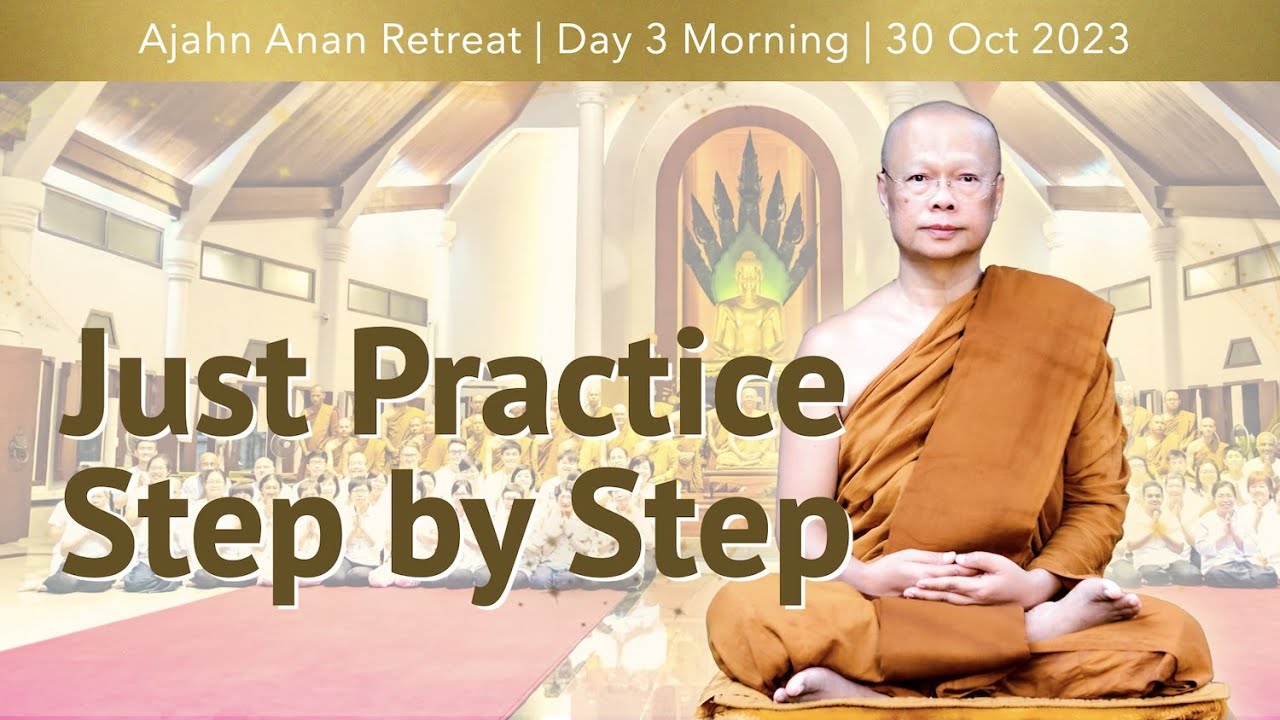 Ajahn Anan Retreat | Day 3 Morning | 30 Oct 2023

Just Practice
Step by Step